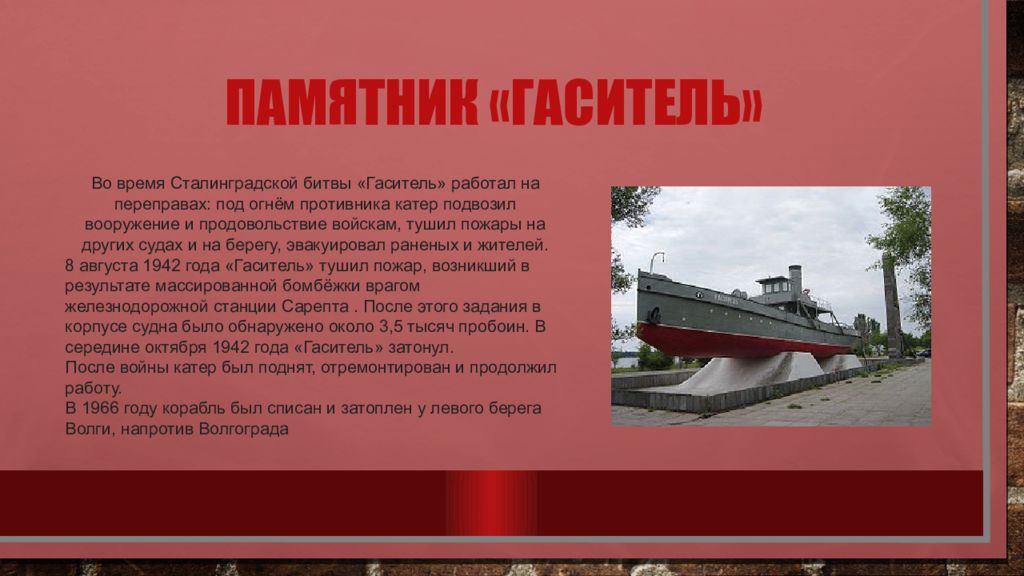 ПАМЯТНИК «ГАСИТЕЛЬ»

Во время Сталинградской битвы «Гаситель» работал на переправах: под огнём противника катер подвозил вооружение и продовольствие войскам, тушил пожары на других судах и на берегу, эвакуировал раненых и жителей.
8 августа 1942 года «Гаситель» тушил пожар, возникший в результате массированной бомбёжки врагом железнодорожной станции Сарепта . После этого задания в корпусе судна было обнаружено около 3,5 тысяч пробоин. В середине октября 1942 года «Гаситель» затонул.
После войны катер был поднят, отремонтирован и продолжил работу.
В 1966 году корабль был списан и затоплен у левого берега Волги, напротив Волгограда